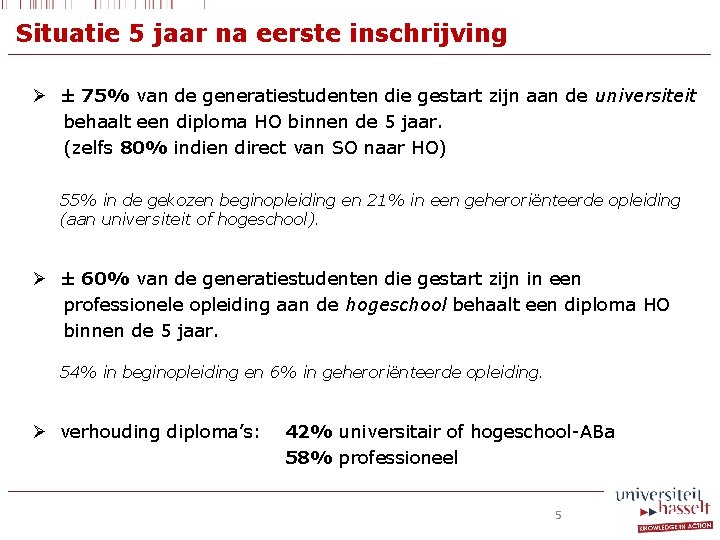 Situatie 5 jaar na eerste inschrijving

➢ ± 75% van de generatiestudenten die gestart zijn aan de universiteit behaalt een diploma HO binnen de 5 jaar. (zelfs 80% indien direct van SO naar HO)

55% in de gekozen beginopleiding en 21% in een geheroriënteerde opleiding (aan universiteit of hogeschool).

➢ ± 60% van de generatiestudenten die gestart zijn in een professionele opleiding aan de hogeschool behaalt een diploma HO binnen de 5 jaar.

54% in beginopleiding en 6% in geheroriënteerde opleiding.

➢ verhouding diploma's: 42% universitair of hogeschool-ABa
58% professioneel

5

universiteit hasselt
KNOWLEDGE IN ACTION